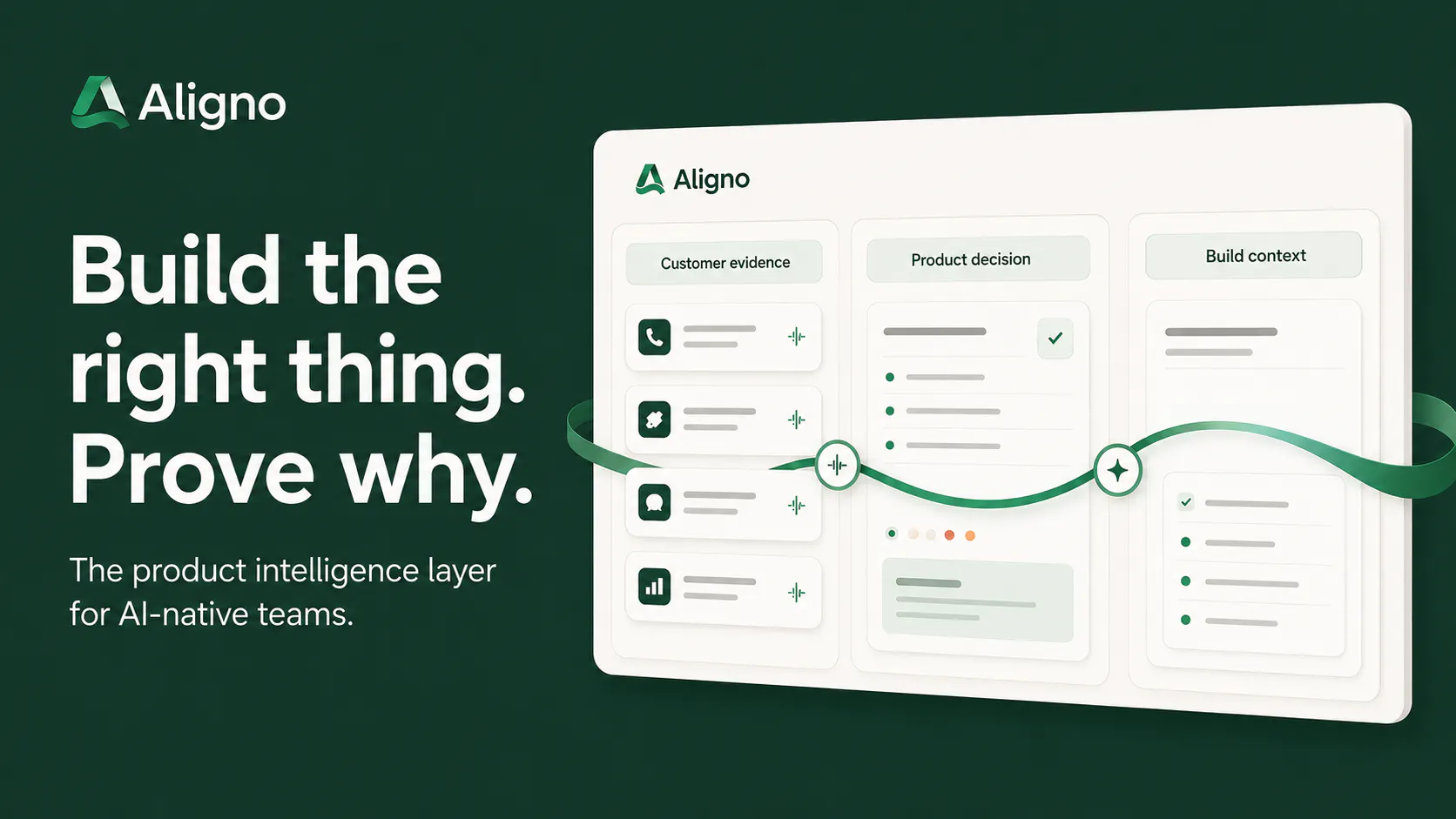 Aligno

Build the right thing. Prove why.

The product intelligence layer for AI-native teams.

Aligno

Customer evidence

Product decision

Build context